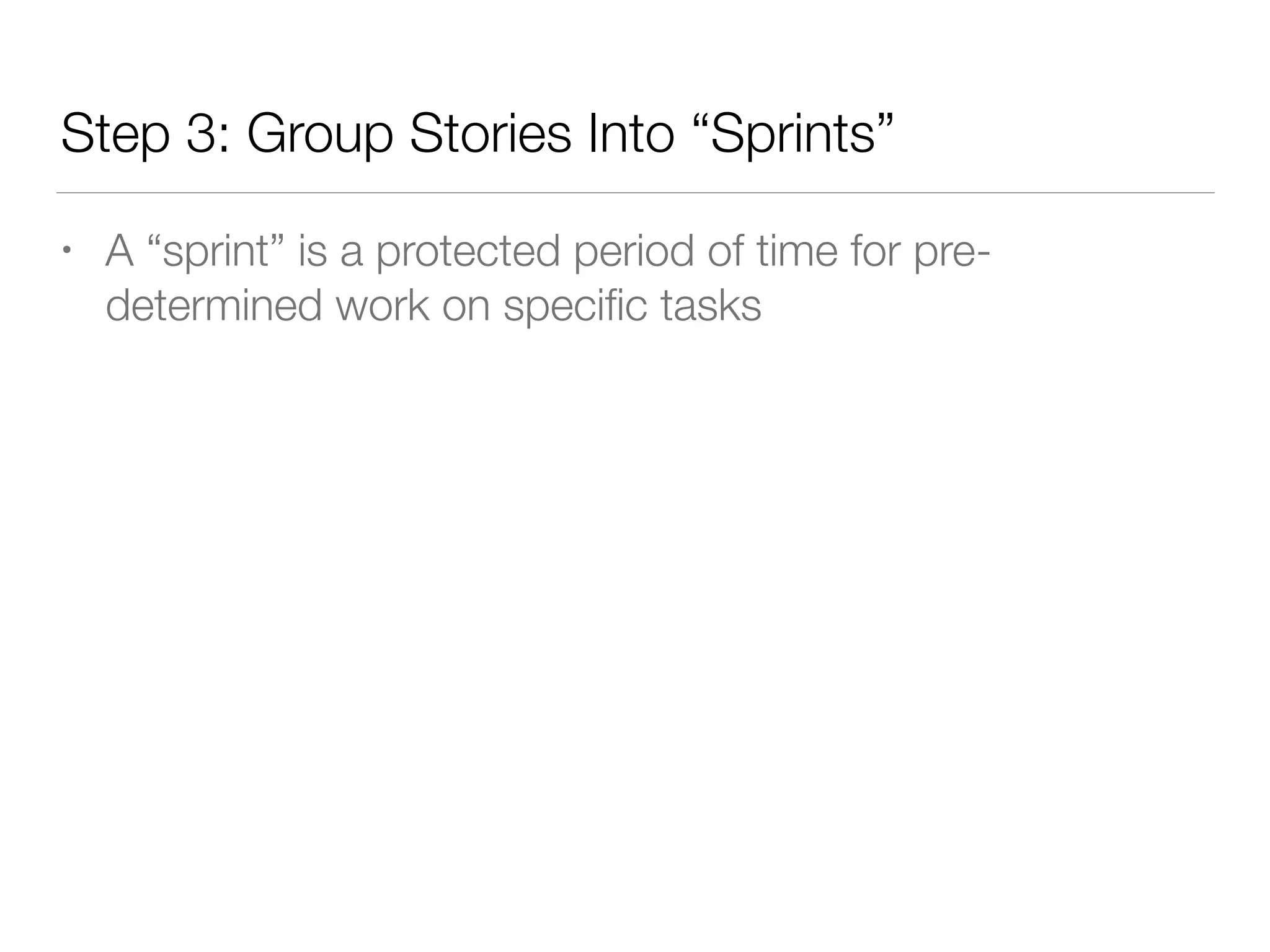 Step 3: Group Stories Into “Sprints”

• A “sprint” is a protected period of time for pre-determined work on specific tasks